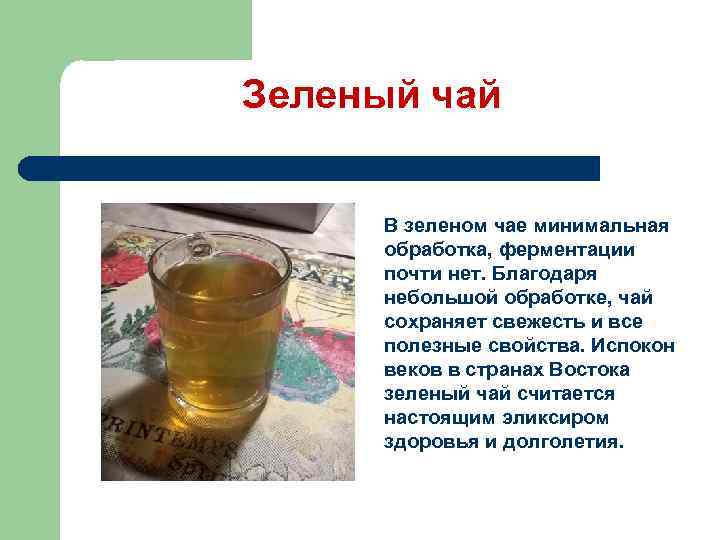 Зеленый чай

В зеленом чае минимальная обработка, ферментации почти нет. Благодаря небольшой обработке, чай сохраняет свежесть и все полезные свойства. Испокон веков в странах Востока зеленый чай считается настоящим эликсиром здоровья и долголетия.

PRINTEMPS